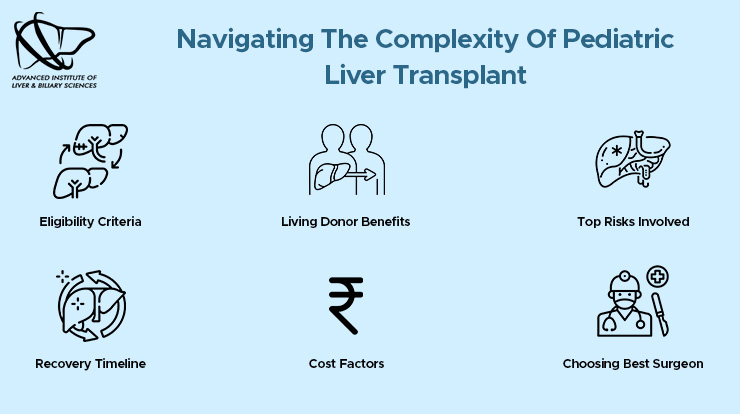 ADVANCED INSTITUTE OF LIVER & BILIARY SCIENCES

Navigating The Complexity Of Pediatric Liver Transplant

Eligibility Criteria

Living Donor Benefits

Top Risks Involved

Recovery Timeline

₹

Cost Factors

Choosing Best Surgeon